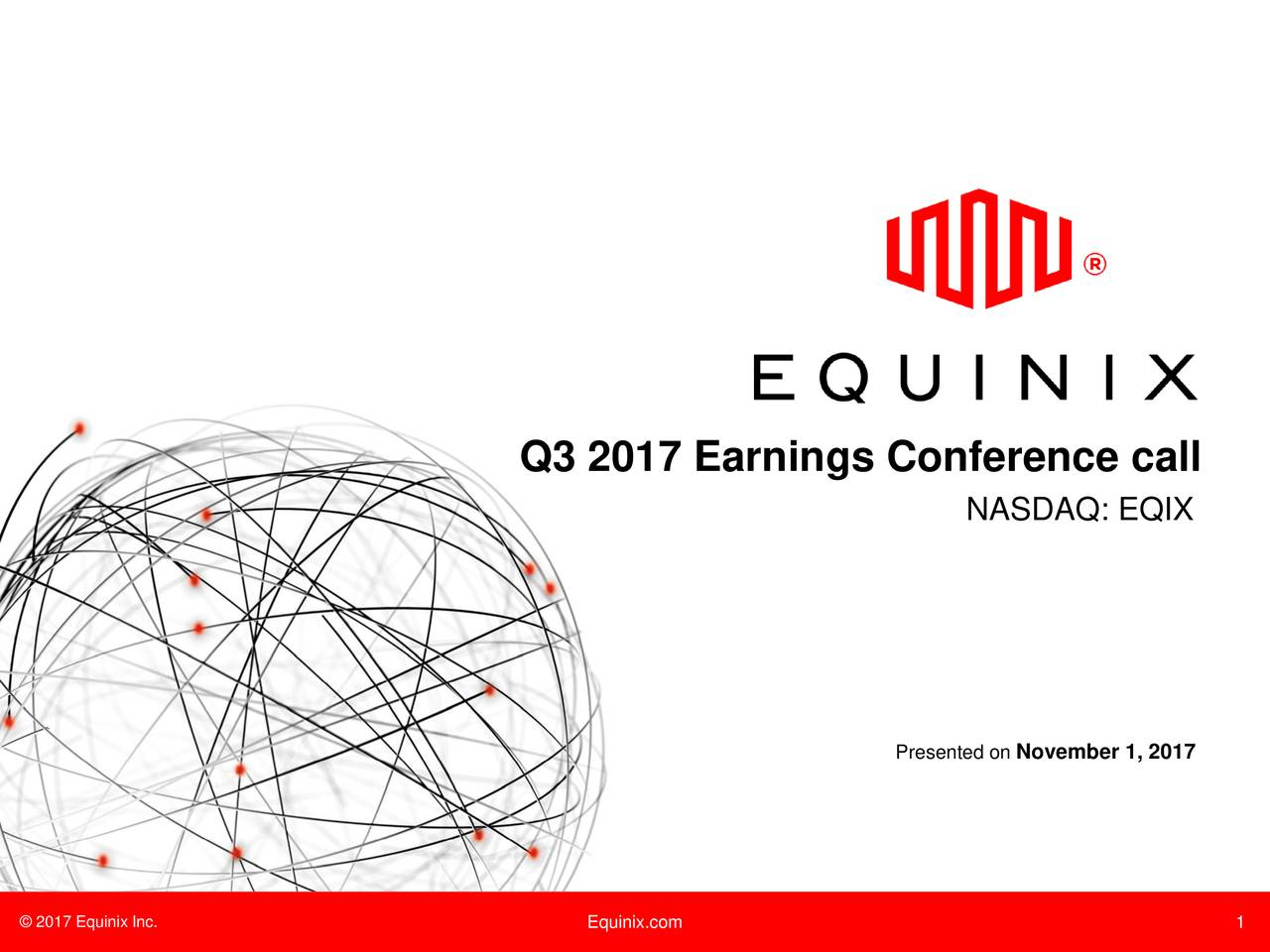 ®

EQUINIX

Q3 2017 Earnings Conference call

NASDAQ: EQIX

Presented on November 1, 2017

© 2017 Equinix Inc.

Equinix.com

1